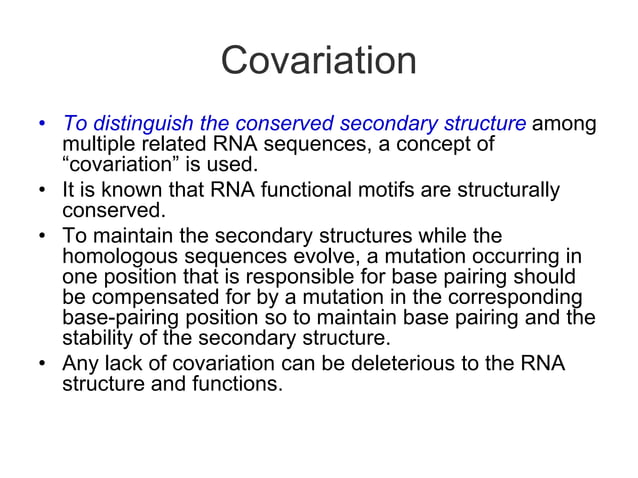 Covariation

• To distinguish the conserved secondary structure among multiple related RNA sequences, a concept of “covariation” is used.
• It is known that RNA functional motifs are structurally conserved.
• To maintain the secondary structures while the homologous sequences evolve, a mutation occurring in one position that is responsible for base pairing should be compensated for by a mutation in the corresponding base-pairing position so to maintain base pairing and the stability of the secondary structure.
• Any lack of covariation can be deleterious to the RNA structure and functions.